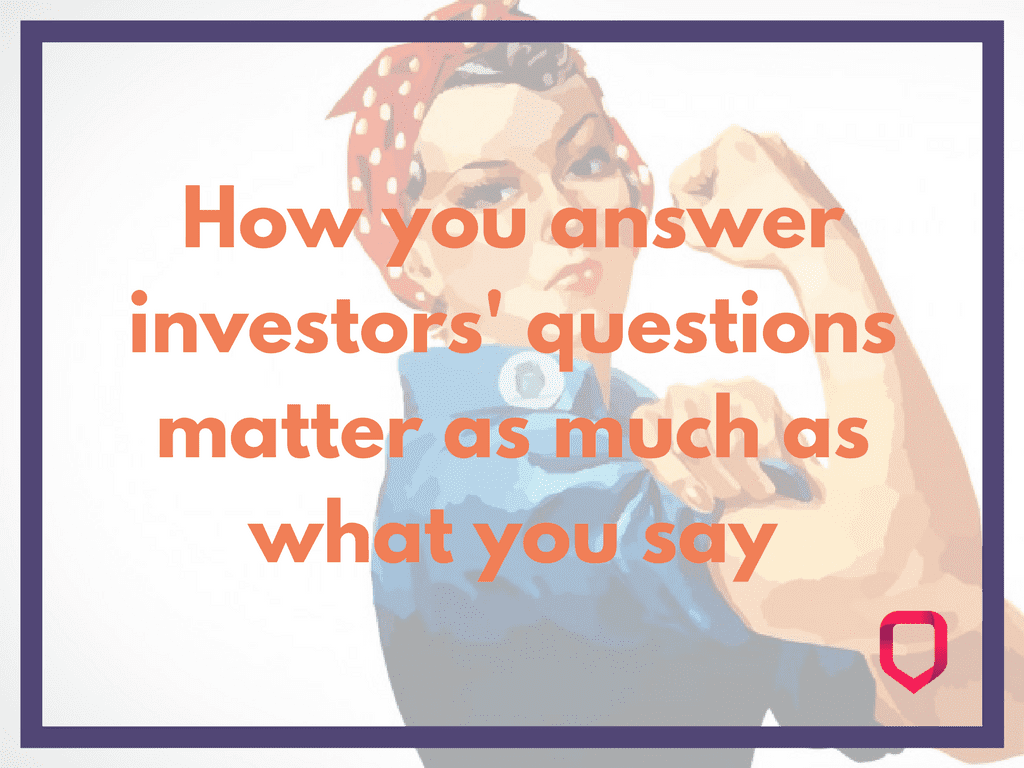 How you answer investors' questions matter as much as what you say